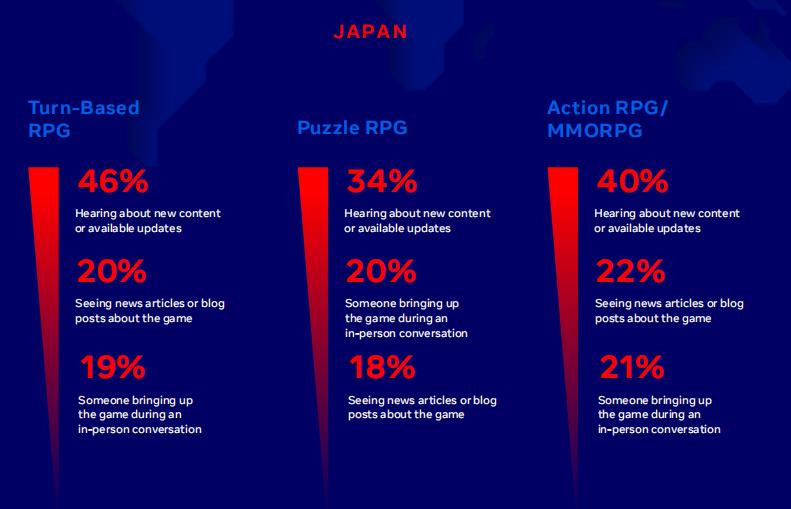 JAPAN

Turn-Based RPG

46%
Hearing about new content or available updates

20%
Seeing news articles or blog posts about the game

19%
Someone bringing up the game during an in-person conversation

Puzzle RPG

34%
Hearing about new content or available updates

20%
Someone bringing up the game during an in-person conversation

18%
Seeing news articles or blog posts about the game

Action RPG/ MMORPG

40%
Hearing about new content or available updates

22%
Seeing news articles or blog posts about the game

21%
Someone bringing up the game during an in-person conversation